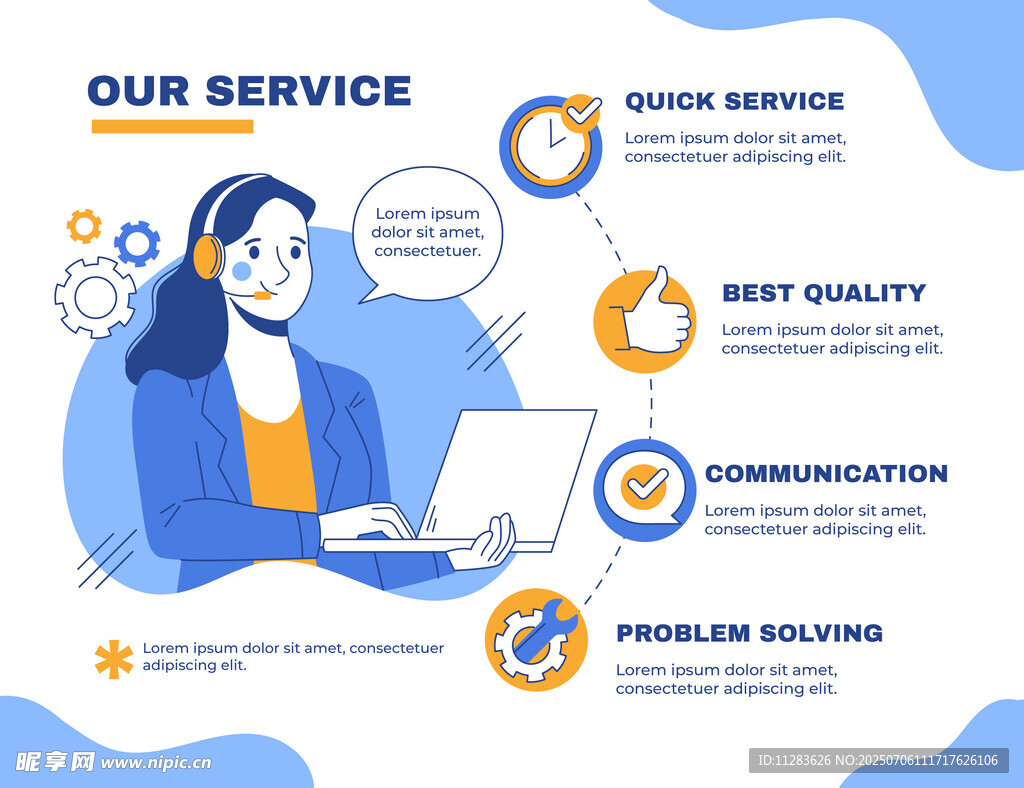 OUR SERVICE

Lorem ipsum dolor sit amet, consectetuer.

QUICK SERVICE
Lorem ipsum dolor sit amet, consectetuer adipiscing elit.

BEST QUALITY
Lorem ipsum dolor sit amet, consectetuer adipiscing elit.

COMMUNICATION
Lorem ipsum dolor sit amet, consectetuer adipiscing elit.

PROBLEM SOLVING
Lorem ipsum dolor sit amet, consectetuer adipiscing elit.

Lorem ipsum dolor sit amet, consectetuer adipiscing elit.

昵享网 www.nipic.cn

ID:11283626 NO:20250706111717626106